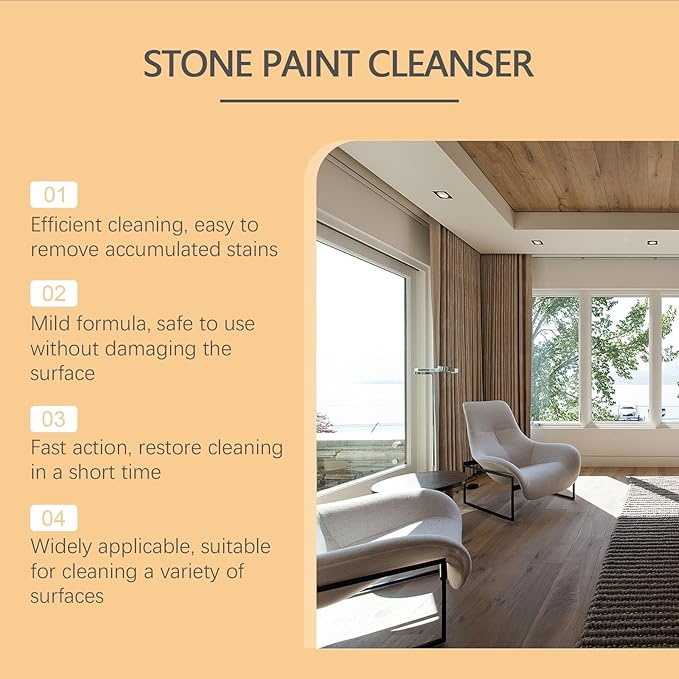 STONE PAINT CLEANSER

01
Efficient cleaning, easy to remove accumulated stains

02
Mild formula, safe to use without damaging the surface

03
Fast action, restore cleaning in a short time

04
Widely applicable, suitable for cleaning a variety of surfaces